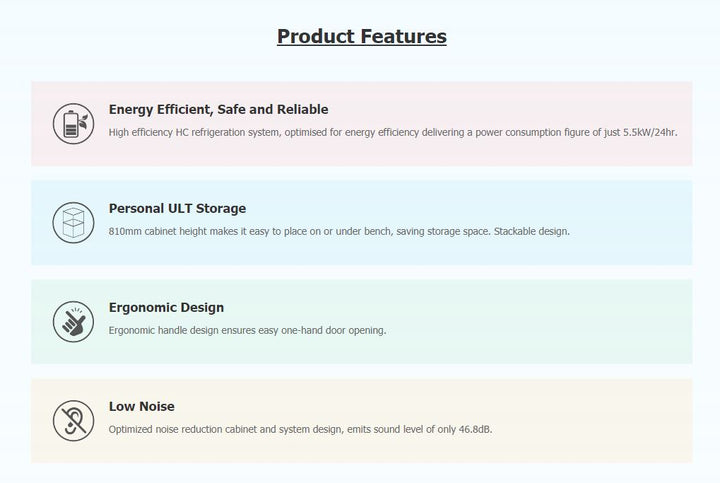 Product Features

Energy Efficient, Safe and Reliable
High efficiency HC refrigeration system, optimised for energy efficiency delivering a power consumption figure of just 5.5kW/24hr.

Personal ULT Storage
810mm cabinet height makes it easy to place on or under bench, saving storage space. Stackable design.

Ergonomic Design
Ergonomic handle design ensures easy one-hand door opening.

Low Noise
Optimized noise reduction cabinet and system design, emits sound level of only 46.8dB.